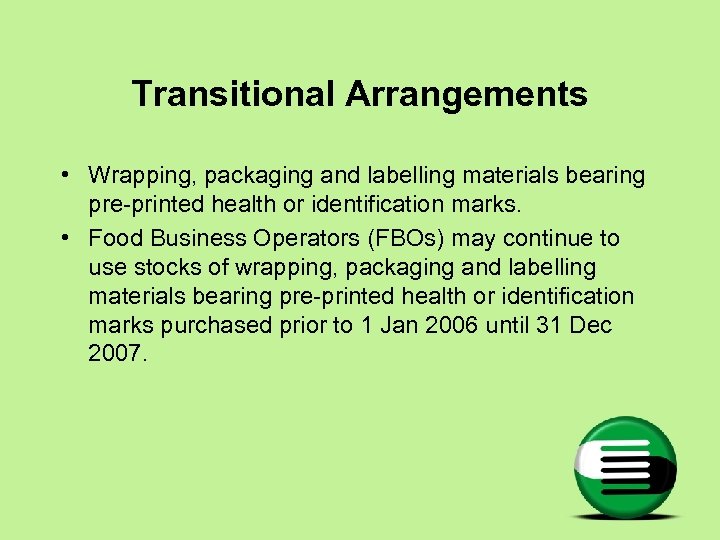 Transitional Arrangements

• Wrapping, packaging and labelling materials bearing pre-printed health or identification marks.
• Food Business Operators (FBOs) may continue to use stocks of wrapping, packaging and labelling materials bearing pre-printed health or identification marks purchased prior to 1 Jan 2006 until 31 Dec 2007.